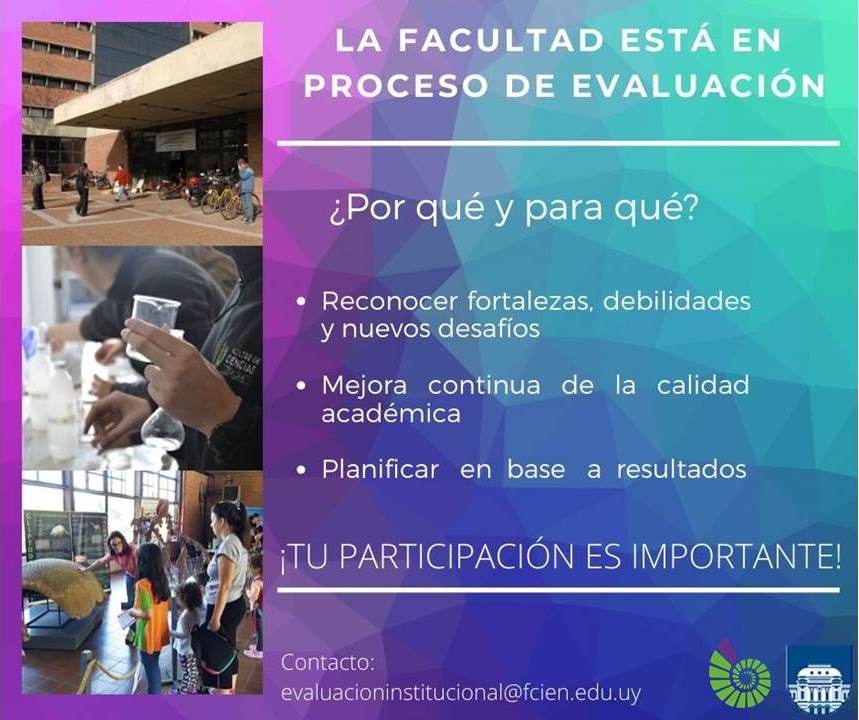 LA FACULTAD ESTÁ EN PROCESO DE EVALUACIÓN

¿Por qué y para qué?

• Reconocer fortalezas, debilidades y nuevos desafíos

• Mejora continua de la calidad académica

• Planificar en base a resultados

¡TU PARTICIPACIÓN ES IMPORTANTE!

Contacto:
evaluacioninstitucional@fcien.edu.uy